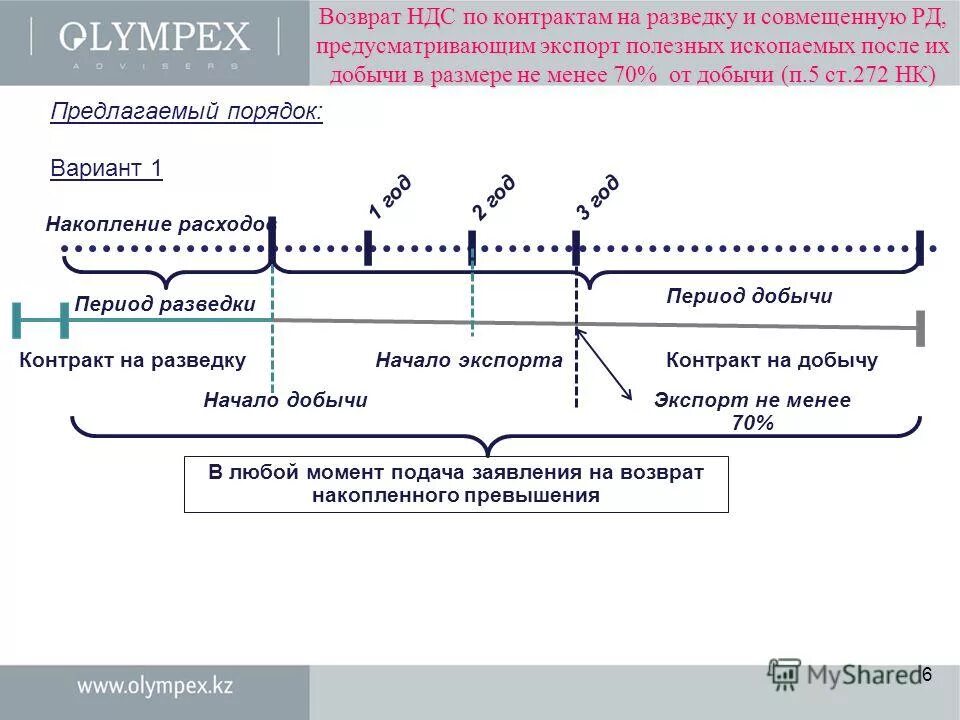 OLYMPEX
ADVISERS

Возврат НДС по контрактам на разведку и совмещенную РД, предусматривающим экспорт полезных ископаемых после их добычи в размере не менее 70% от добычи (п.5 ст.272 НК)

Предлагаемый порядок:

Вариант 1

Накопление расходов

1 год

2 год

3 год

Период разведки

Период добычи

Контракт на разведку

Начало экспорта

Контракт на добычу

Начало добычи

Экспорт не менее 70%

В любой момент подача заявления на возврат накопленного превышения

www.olympex.kz

MyShared

6